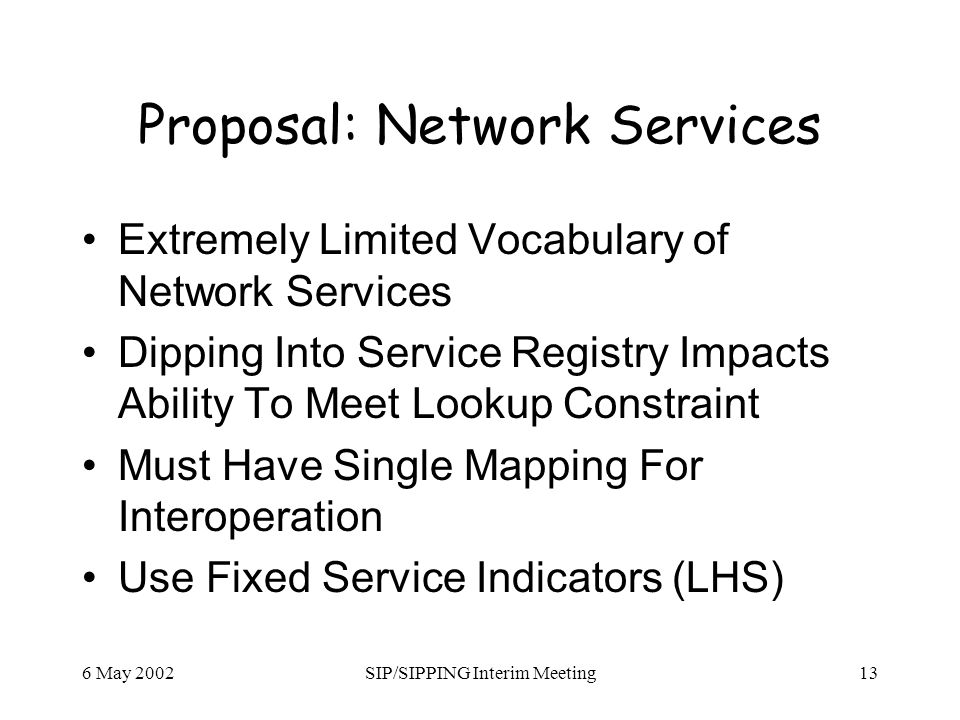 Proposal: Network Services

• Extremely Limited Vocabulary of Network Services

• Dipping Into Service Registry Impacts Ability To Meet Lookup Constraint

• Must Have Single Mapping For Interoperation

• Use Fixed Service Indicators (LHS)

6 May 2002

SIP/SIPPING Interim Meeting

13